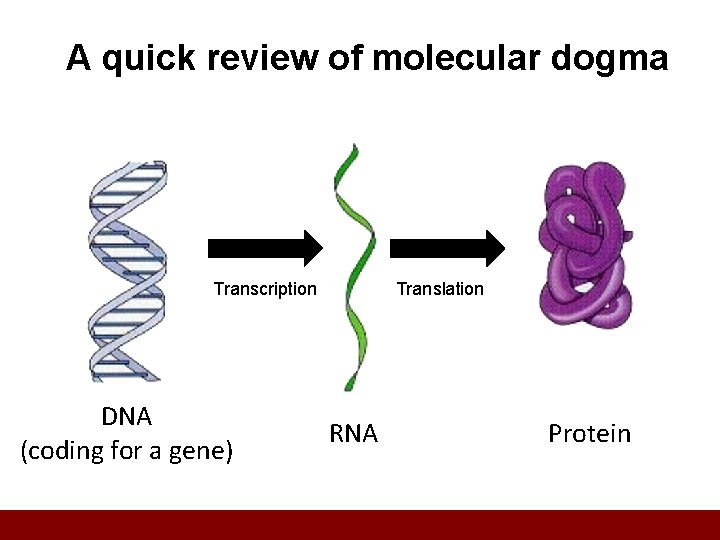 A quick review of molecular dogma

Transcription

Translation

DNA
(coding for a gene)

RNA

Protein